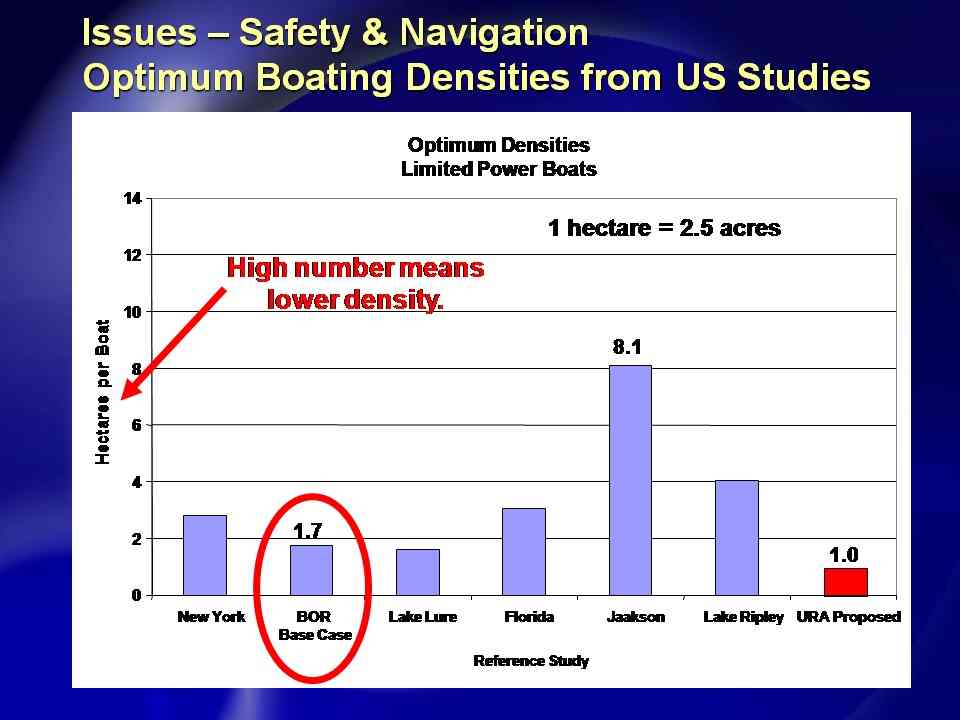 Issues – Safety & Navigation
Optimum Boating Densities from US Studies

Optimum Densities
Limited Power Boats

1 hectare = 2.5 acres

High number means lower density.

Hectares per Boat

14
12
10
8
6
4
2
0

8.1
1.7
1.0

New York
BOR Base Case
Lake Lure
Florida
Jaakson
Lake Ripley
URA Proposed

Reference Study